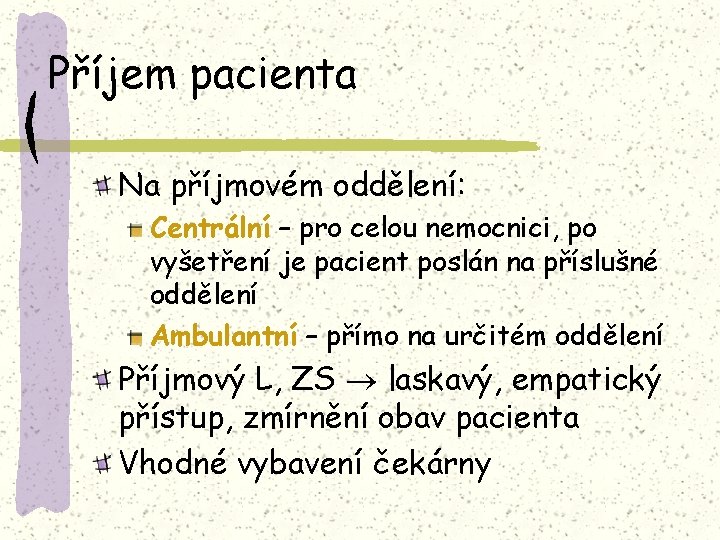 Příjem pacienta

Na příjmovém oddělení:

Centrální – pro celou nemocnici, po vyšetření je pacient poslán na příslušné oddělení

Ambulantní – přímo na určitém oddělení

Příjmový L, ZS $\rightarrow$ laskavý, empatický přístup, zmírnění obav pacienta

Vhodné vybavení čekárny